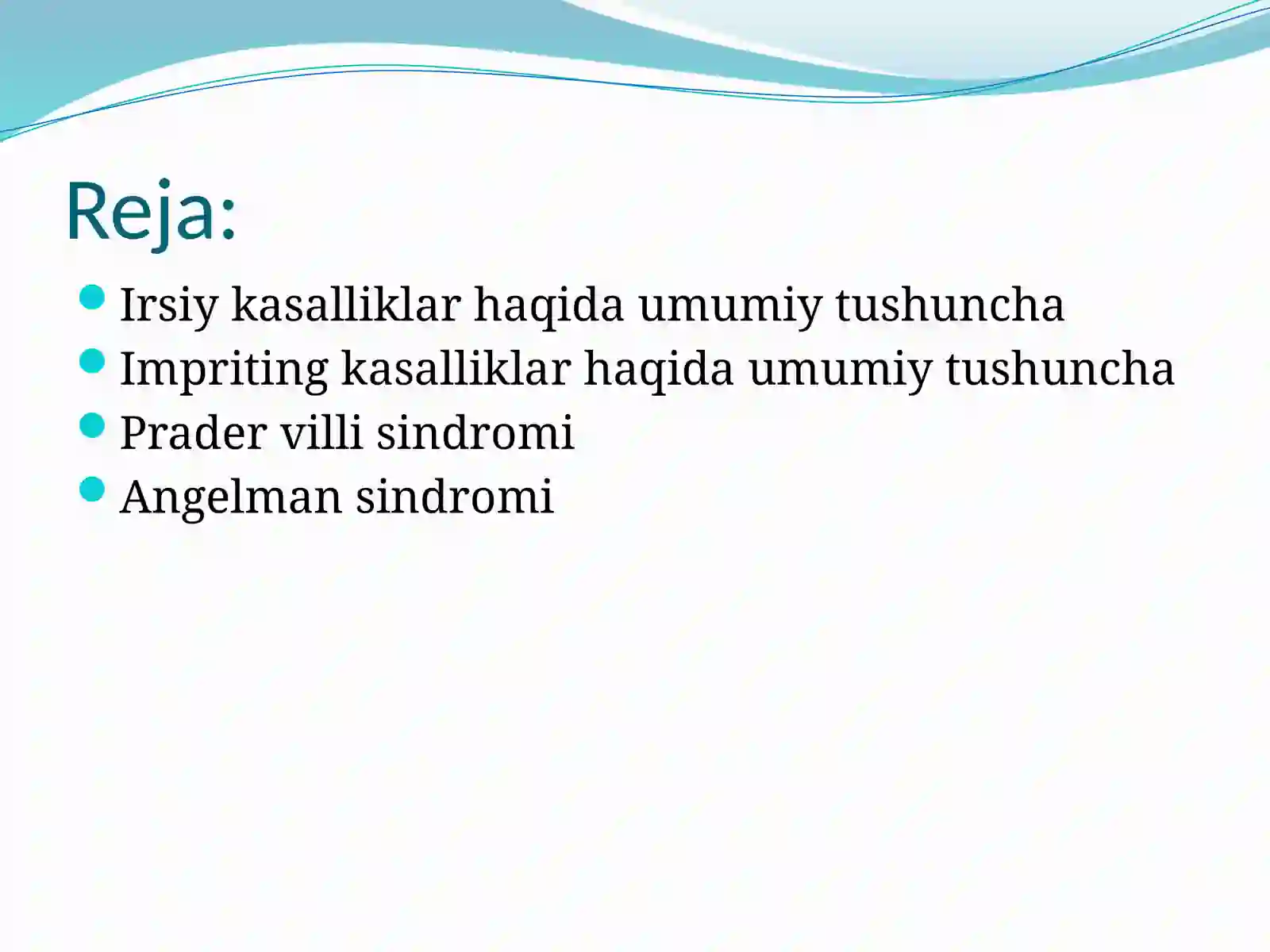 Reja:

- Irsiy kasalliklar haqida umumiy tushuncha
- Impriting kasalliklar haqida umumiy tushuncha
- Prader villi sindromi
- Angelman sindromi